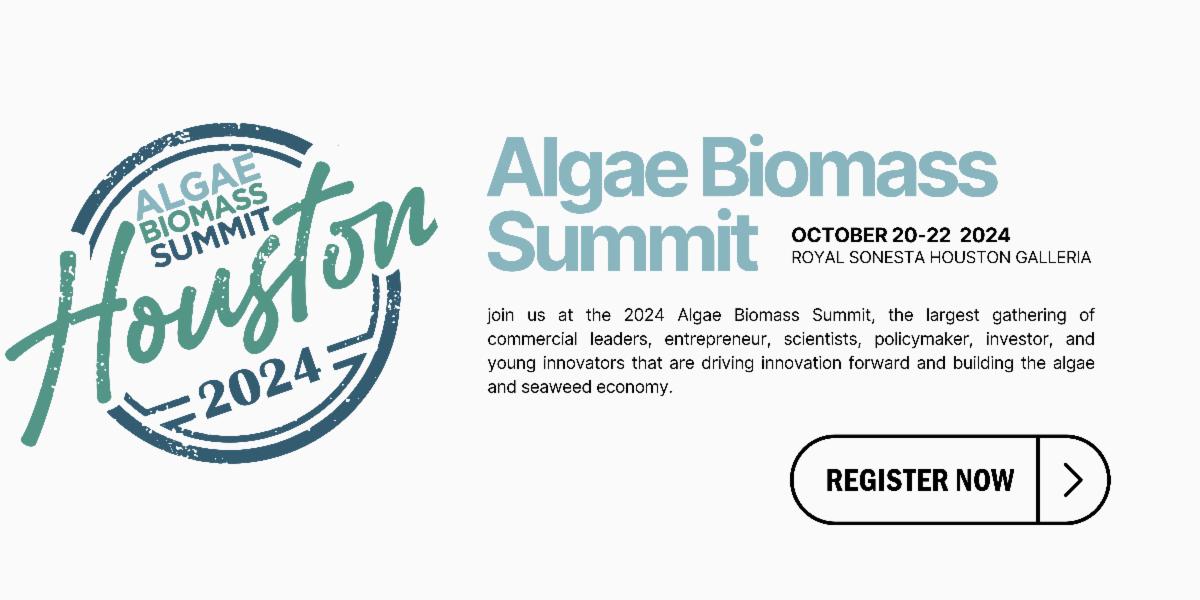 ALGAE BIOMASS SUMMIT
Houston
2024

Algae Biomass Summit

OCTOBER 20-22 2024
ROYAL SONESTA HOUSTON GALLERIA

join us at the 2024 Algae Biomass Summit, the largest gathering of commercial leaders, entrepreneur, scientists, policymaker, investor, and young innovators that are driving innovation forward and building the algae and seaweed economy.

REGISTER NOW